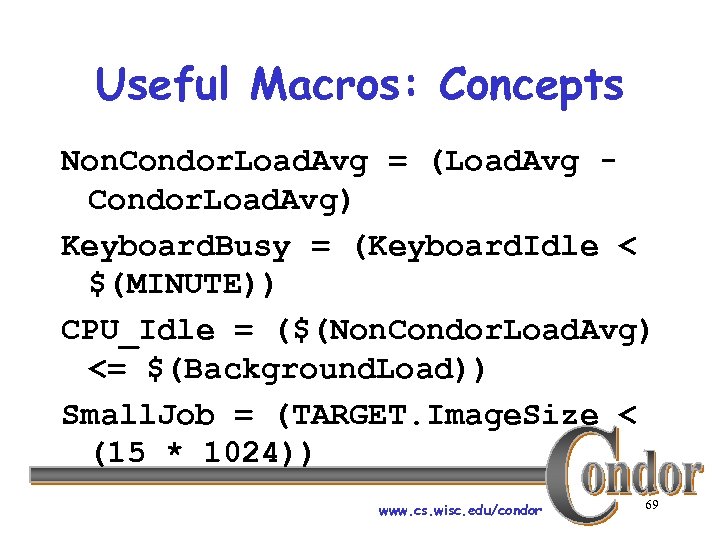 Useful Macros: Concepts

NonCondorLoadAvg = (LoadAvg - CondorLoadAvg)

KeyboardBusy = (KeyboardIdle < $(MINUTE))

CPU_Idle = ($(NonCondorLoadAvg) <= $(BackgroundLoad))

SmallJob = (TARGET.ImageSize < (15 * 1024))

Condor

www.cs.wisc.edu/condor

69